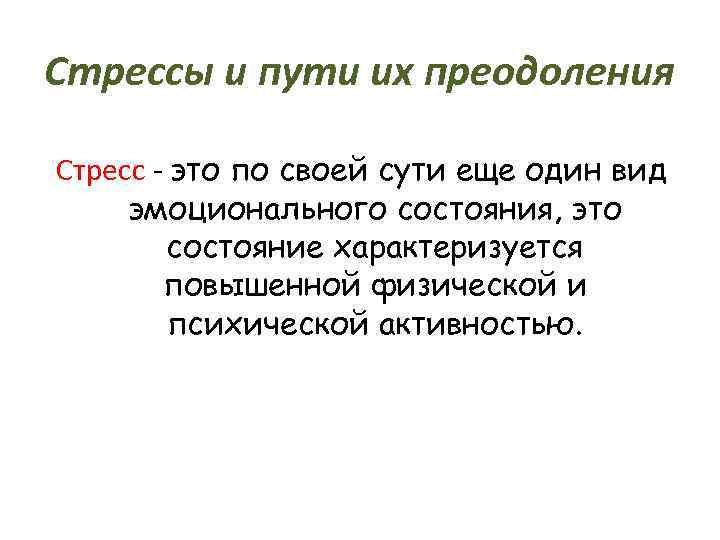 Стрессы и пути их преодоления

Стресс - это по своей сути еще один вид эмоционального состояния, это состояние характеризуется повышенной физической и психической активностью.